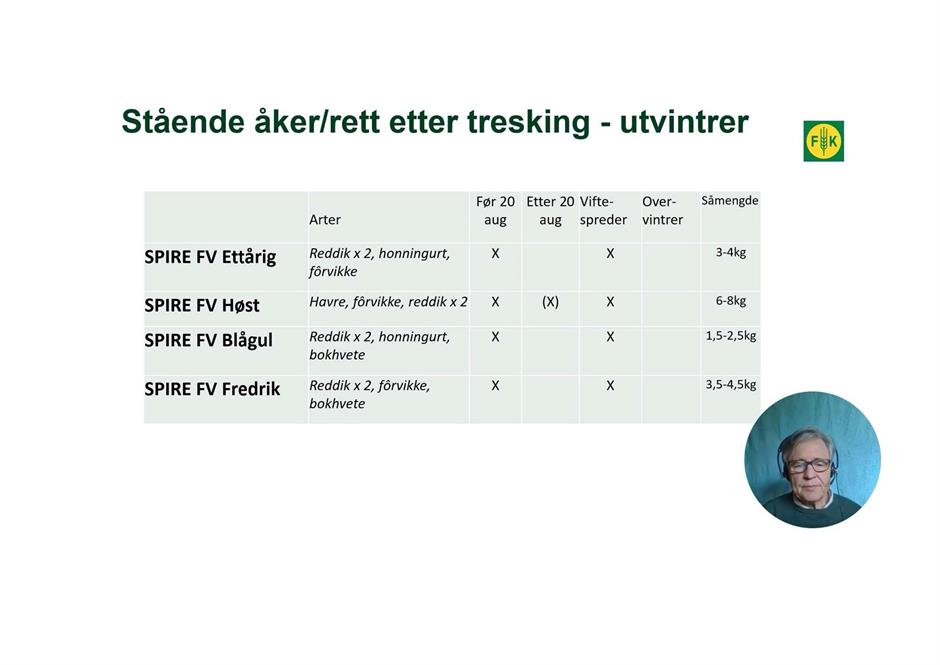 Stående åker/rett etter tresking - utvintrer

FK

| | Arter | Før 20 aug | Etter 20 aug | Vifte-spreder | Over-vintrer | Såmengde |
|---|---|---|---|---|---|---|
| SPIRE FV Ettårig | Reddik x 2, honningurt, fôrvikke | X | | X | | 3-4kg |
| SPIRE FV Høst | Havre, fôrvikke, reddik x 2 | X | (X) | X | | 6-8kg |
| SPIRE FV Blågul | Reddik x 2, honningurt, bokhvete | X | | X | | 1,5-2,5kg |
| SPIRE FV Fredrik | Reddik x 2, fôrvikke, bokhvete | X | | X | | 3,5-4,5kg |